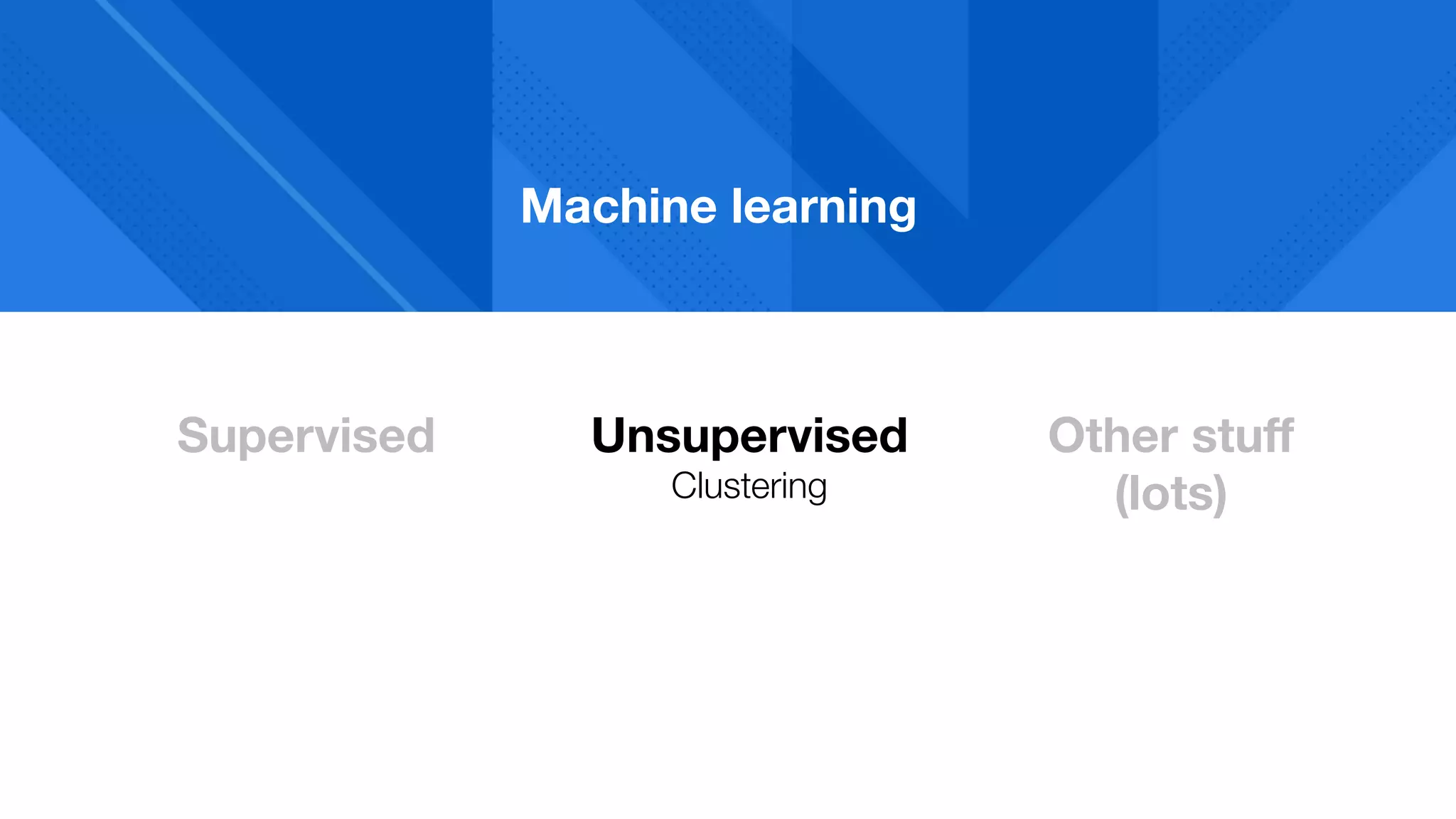 Machine learning

Supervised

Unsupervised
Clustering

Other stuff (lots)